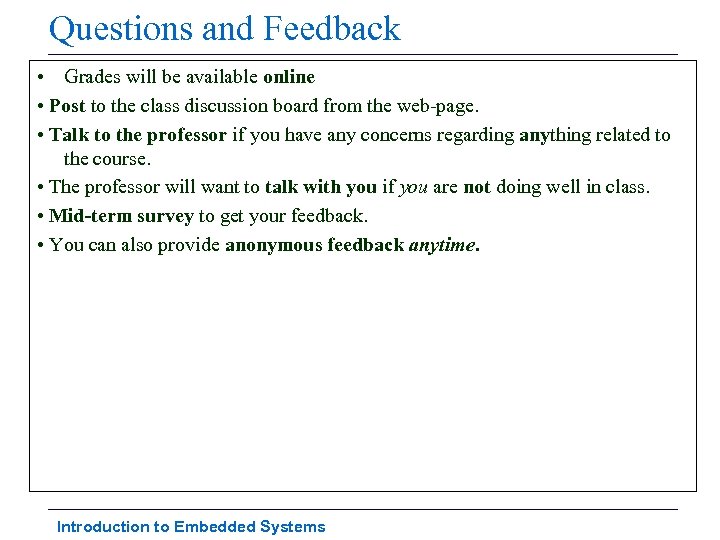 Questions and Feedback

• Grades will be available online

• Post to the class discussion board from the web-page.

• Talk to the professor if you have any concerns regarding anything related to the course.

• The professor will want to talk with you if you are not doing well in class.

• Mid-term survey to get your feedback.

• You can also provide anonymous feedback anytime.

Introduction to Embedded Systems